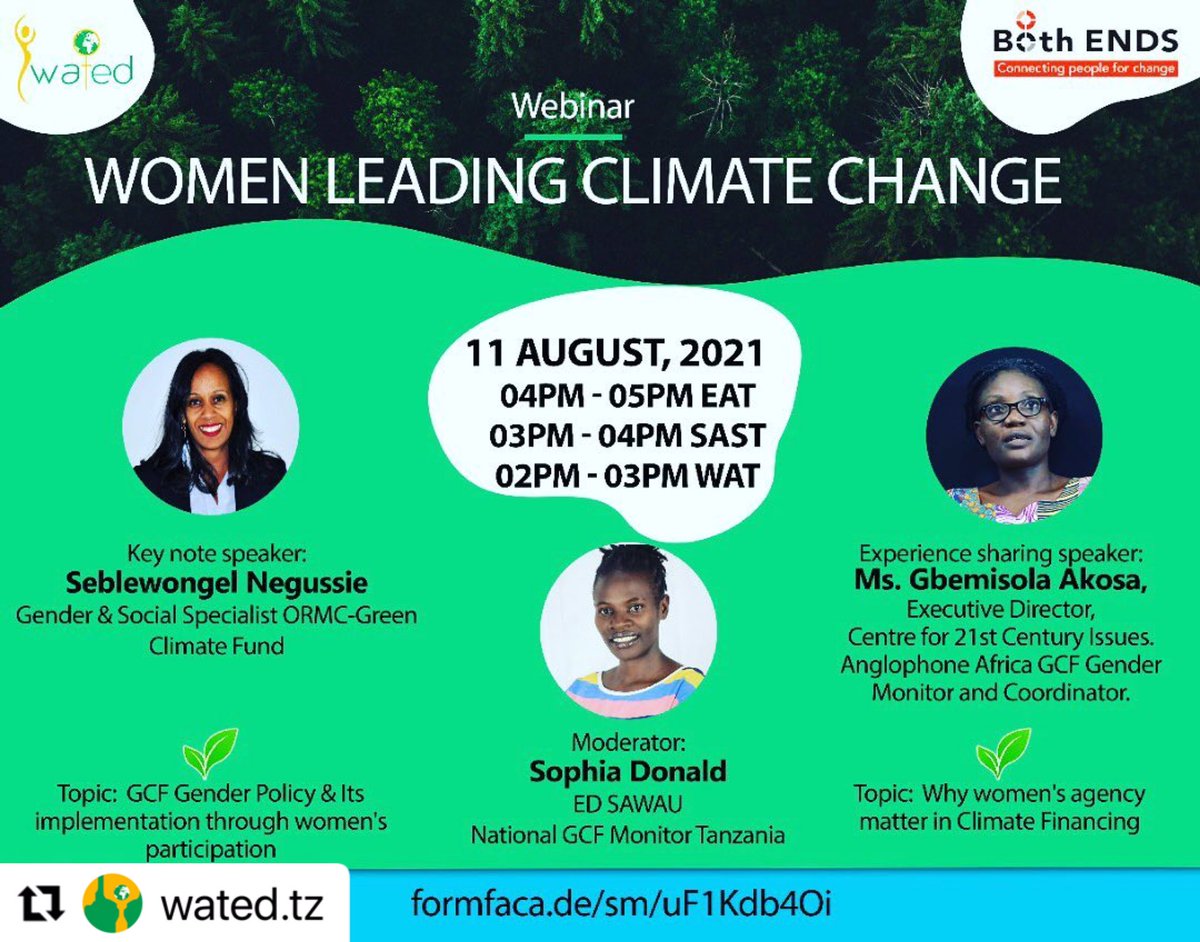 wated

Both ENDS
Connecting people for change

Webinar
WOMEN LEADING CLIMATE CHANGE

11 AUGUST, 2021
04PM - 05PM EAT
03PM - 04PM SAST
02PM - 03PM WAT

Key note speaker:
Seblewongel Negussie
Gender & Social Specialist ORMC-Green Climate Fund

Topic: GCF Gender Policy & Its implementation through women's participation

Moderator:
Sophia Donald
ED SAWAU
National GCF Monitor Tanzania

Experience sharing speaker:
Ms. Gbemisola Akosa,
Executive Director,
Centre for 21st Century Issues.
Anglophone Africa GCF Gender Monitor and Coordinator.

Topic: Why women's agency matter in Climate Financing

wated.tz

formfaca.de/sm/uF1Kdb4Oi